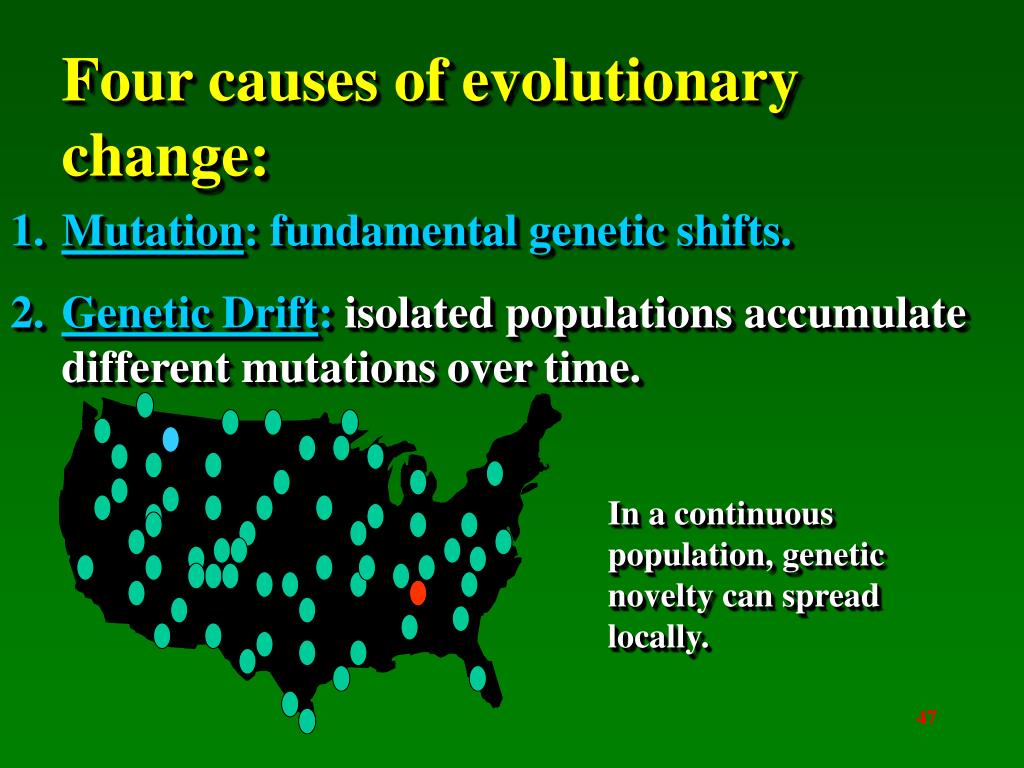 Four causes of evolutionary change:

1. Mutation: fundamental genetic shifts.

2. Genetic Drift: isolated populations accumulate different mutations over time.

In a continuous population, genetic novelty can spread locally.

47